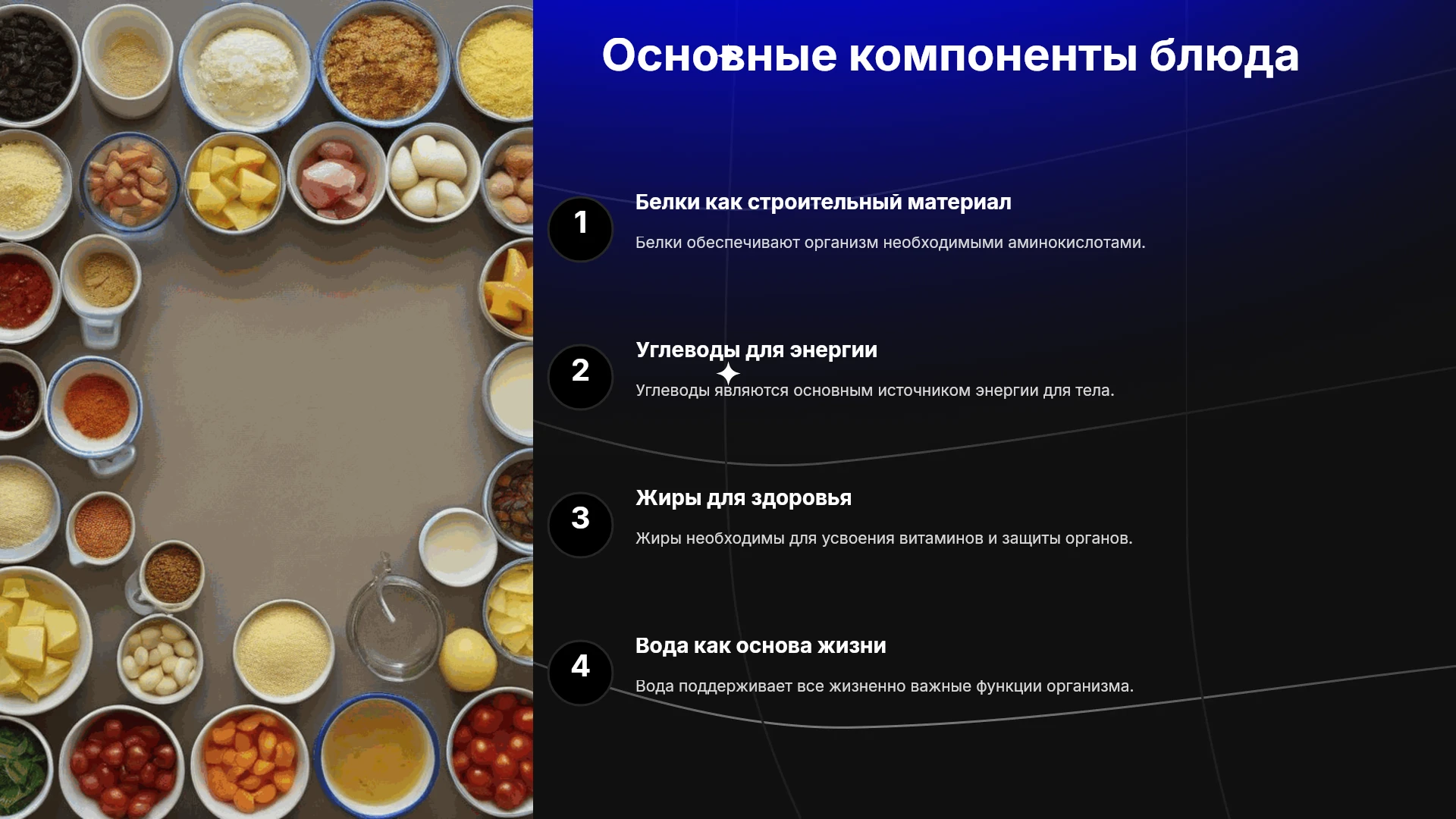 Основные компоненты блюда

1

Белки как строительный материал

Белки обеспечивают организм необходимыми аминокислотами.

2

Углеводы для энергии

Углеводы являются основным источником энергии для тела.

3

Жиры для здоровья

Жиры необходимы для усвоения витаминов и защиты органов.

4

Вода как основа жизни

Вода поддерживает все жизненно важные функции организма.